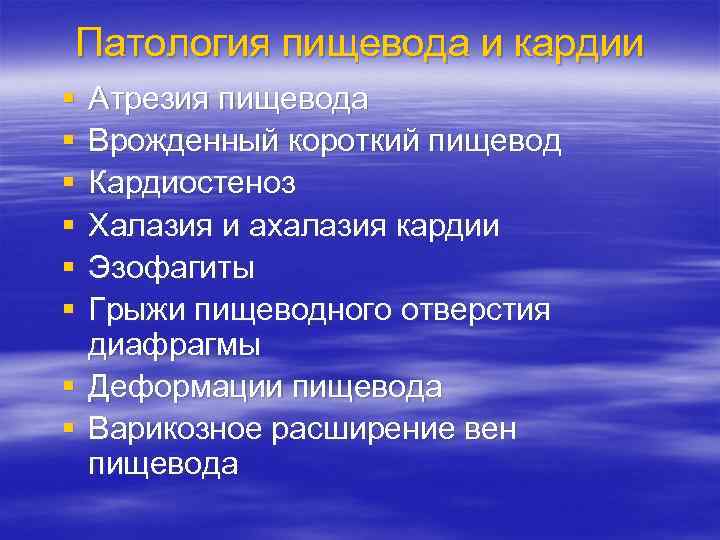 Патология пищевода и кардии

- Атрезия пищевода
- Врожденный короткий пищевод
- Кардиостеноз
- Халазия и ахалазия кардии
- Эзофагиты
- Грыжи пищеводного отверстия диафрагмы
- Деформации пищевода
- Варикозное расширение вен пищевода